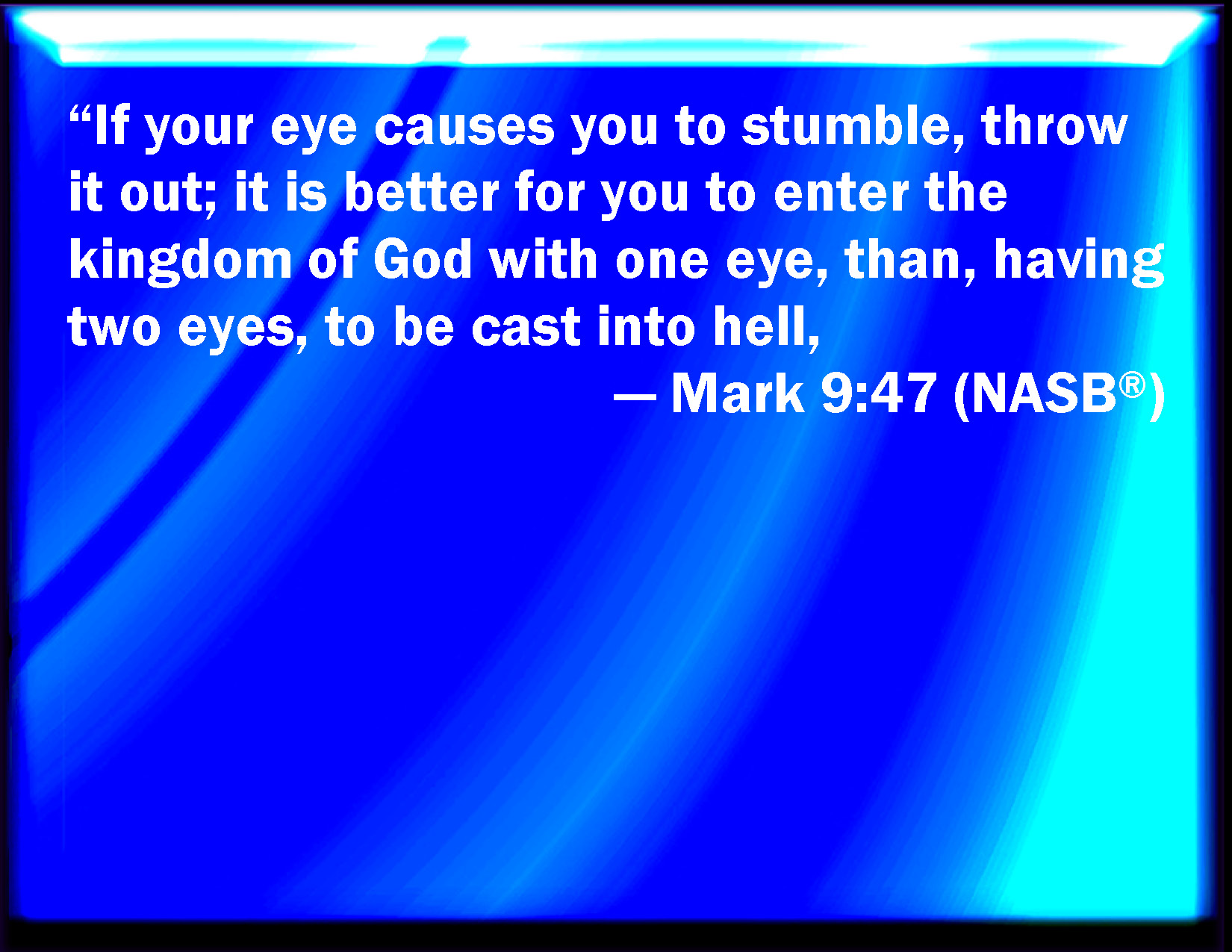 “If your eye causes you to stumble, throw it out; it is better for you to enter the kingdom of God with one eye, than, having two eyes, to be cast into hell,

— Mark 9:47 (NASB®)